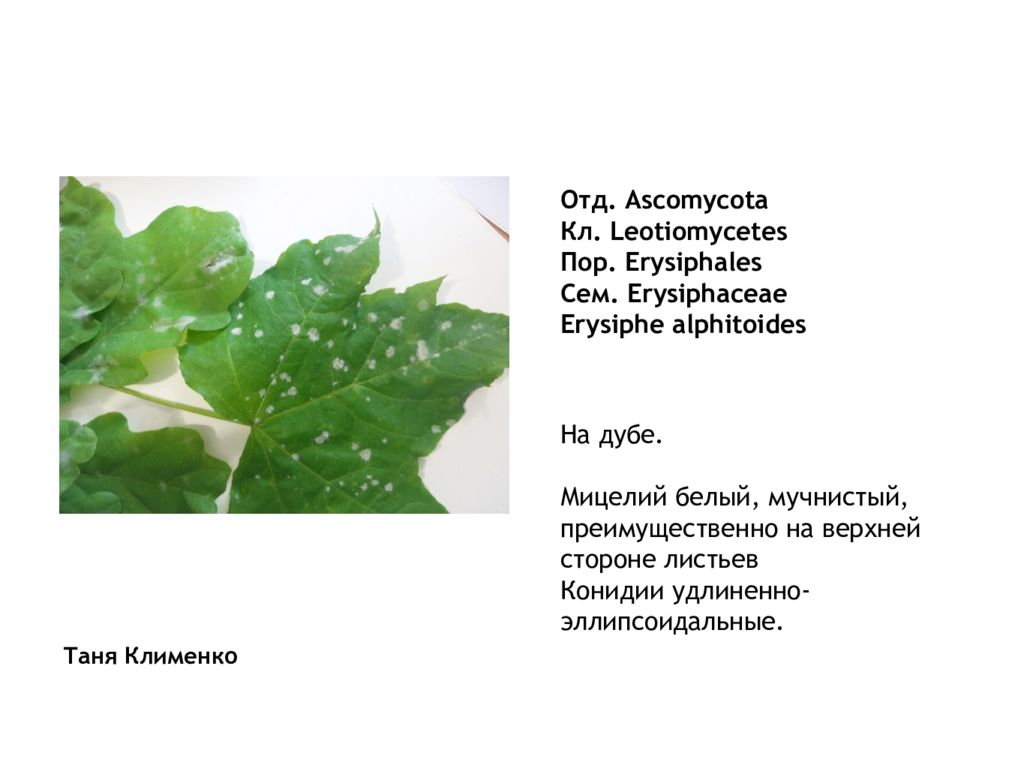 Отд. Ascomycota
Кл. Leotiomycetes
Пор. Erysiphales
Сем. Erysiphaceae
Erysiphe alphitoides

На дубе.

Мицелий белый, мучнистый, преимущественно на верхней стороне листьев
Конидии удлиненно-эллипсоидальные.

Таня Клименко